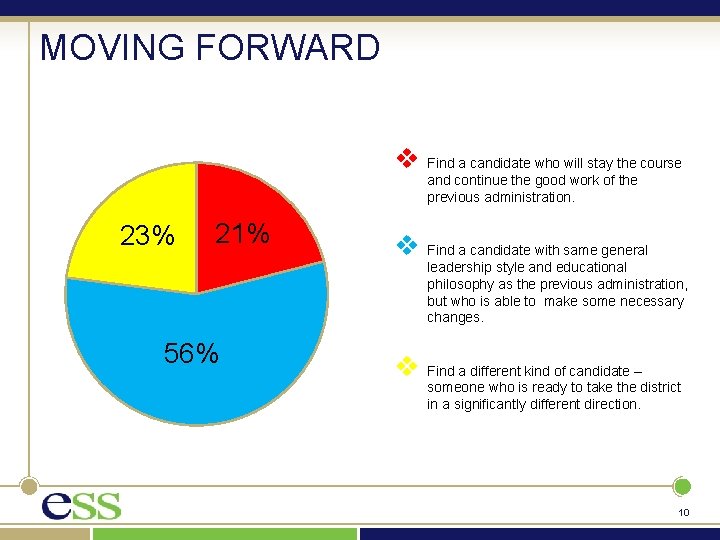 MOVING FORWARD

23%
21%
56%

Find a candidate who will stay the course and continue the good work of the previous administration.

Find a candidate with same general leadership style and educational philosophy as the previous administration, but who is able to make some necessary changes.

Find a different kind of candidate – someone who is ready to take the district in a significantly different direction.

ess

10